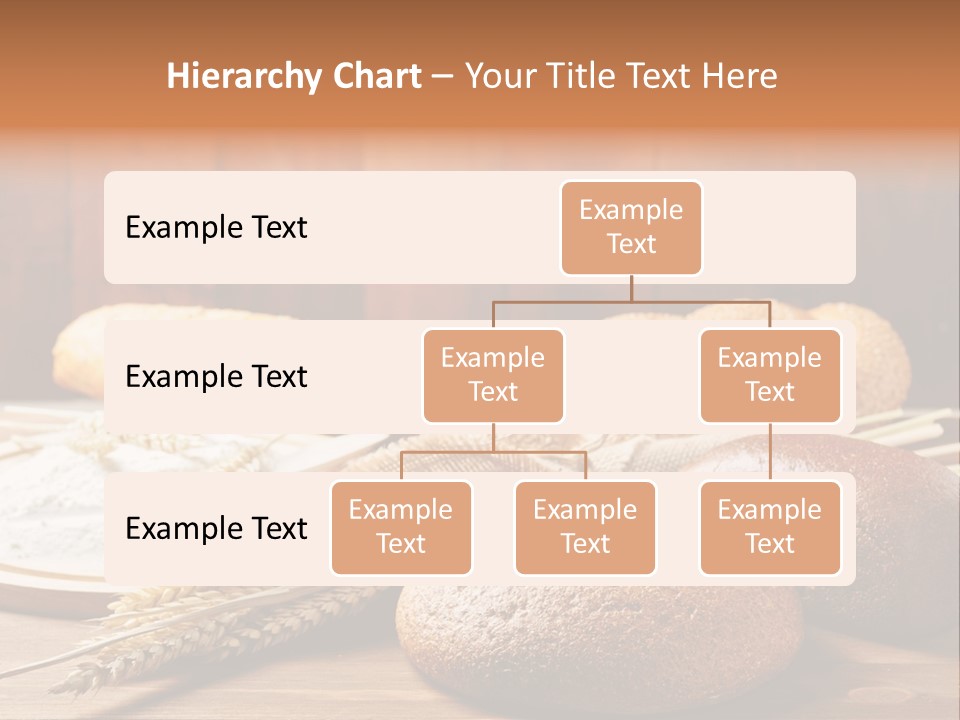 Hierarchy Chart – Your Title Text Here

Example Text

Example Text

Example Text

Example Text

Example Text

Example Text

Example Text

Example Text

Example Text